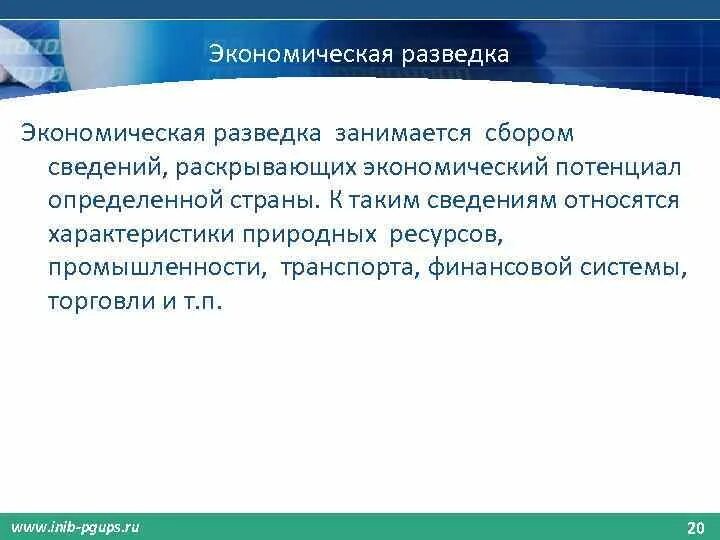 Экономическая разведка

Экономическая разведка занимается сбором сведений, раскрывающих экономический потенциал определенной страны. К таким сведениям относятся характеристики природных ресурсов, промышленности, транспорта, финансовой системы, торговли и т.п.

www.inib-pgups.ru

20